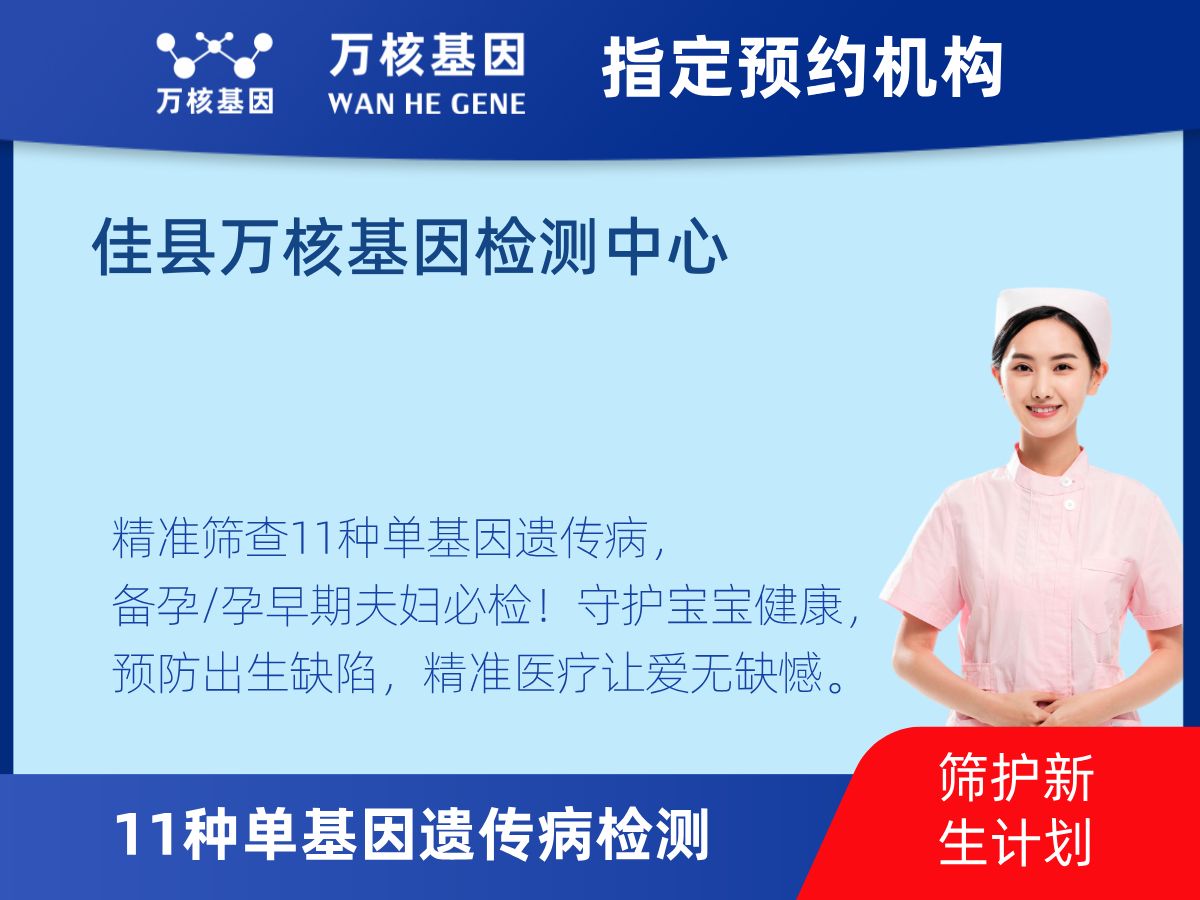 万核基因

万核基因
WAN HE GENE

指定预约机构

佳县万核基因检测中心

精准筛查11种单基因遗传病，
备孕/孕早期夫妇必检！守护宝宝健康，
预防出生缺陷，精准医疗让爱无缺憾。

11种单基因遗传病检测

筛护新生计划